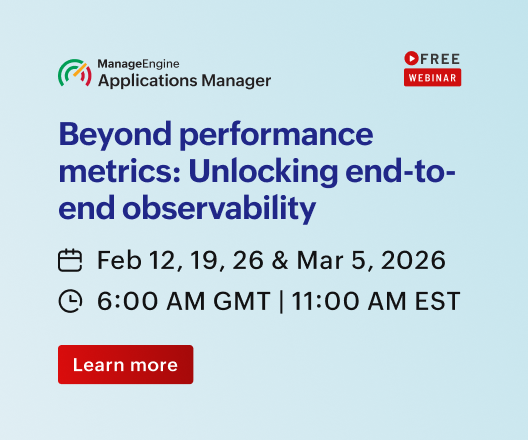 ManageEngine
Applications Manager

FREE
WEBINAR

Beyond performance metrics: Unlocking end-to-end observability

Feb 12, 19, 26 & Mar 5, 2026

6:00 AM GMT | 11:00 AM EST

Learn more